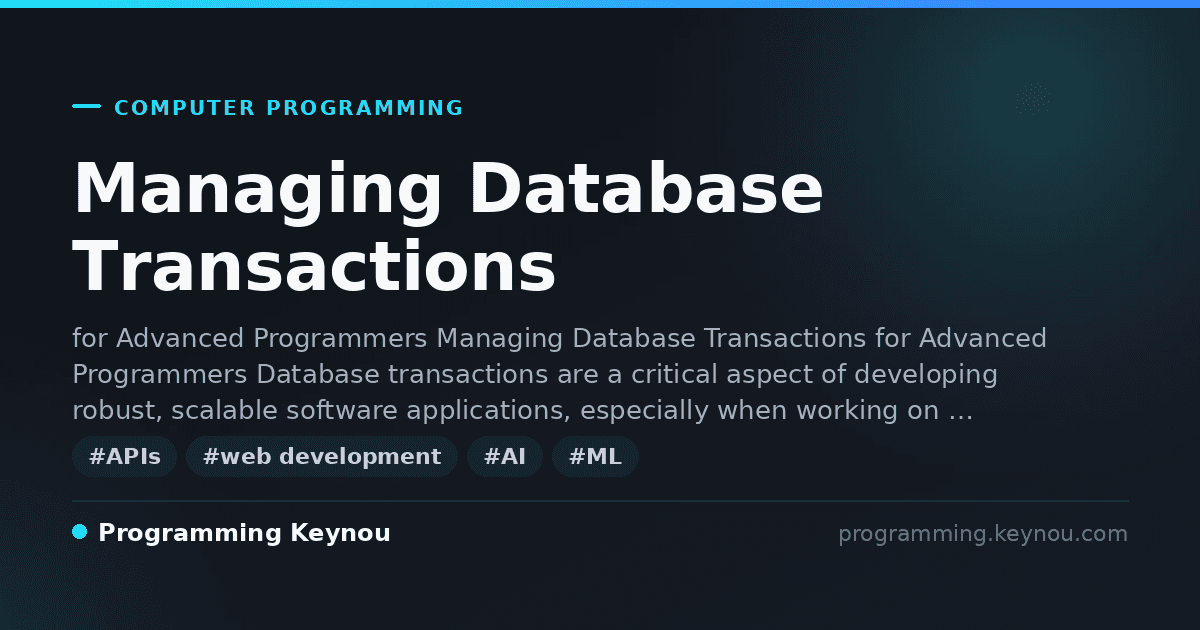 COMPUTER PROGRAMMING

Managing Database Transactions

for Advanced Programmers Managing Database Transactions for Advanced Programmers Database transactions are a critical aspect of developing robust, scalable software applications, especially when working on …

#APIs #web development #AI #ML

Programming Keynou

programming.keynou.com